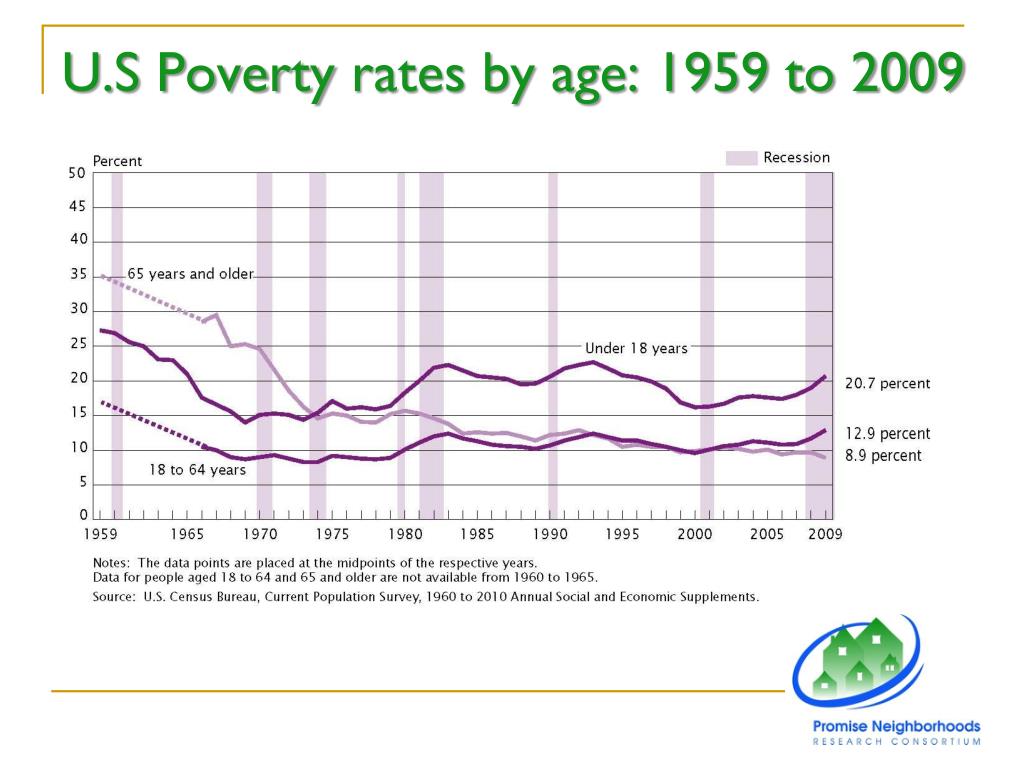 U.S Poverty rates by age: 1959 to 2009

Percent

Recession

50
45
40
35
30
25
20
15
10
5
0

65 years and older

Under 18 years

18 to 64 years

20.7 percent
12.9 percent
8.9 percent

1959 1965 1970 1975 1980 1985 1990 1995 2000 2005 2009

Notes: The data points are placed at the midpoints of the respective years.
Data for people aged 18 to 64 and 65 and older are not available from 1960 to 1965.
Source: U.S. Census Bureau, Current Population Survey, 1960 to 2010 Annual Social and Economic Supplements.

Promise Neighborhoods
RESEARCH CONSORTIUM